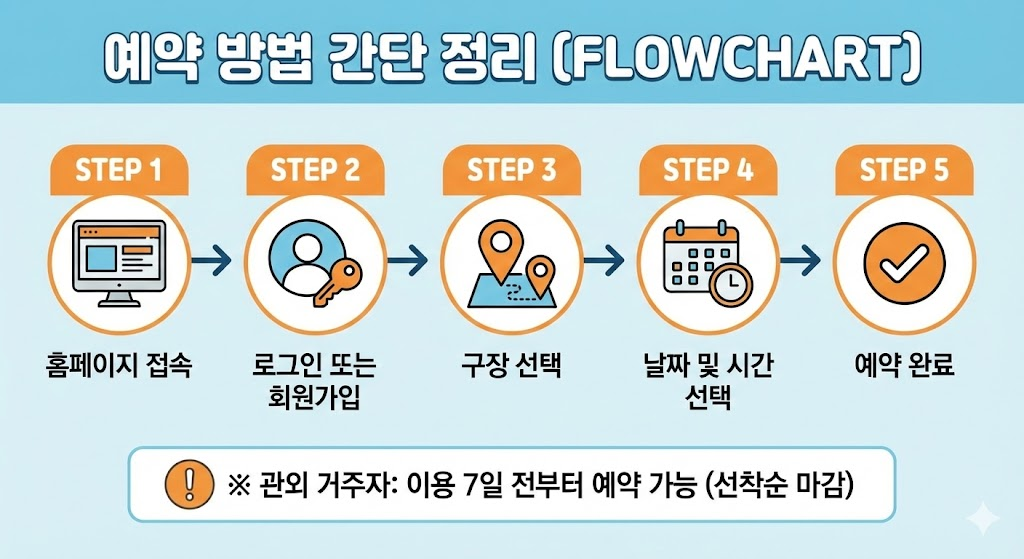 예약 방법 간단 정리 (FLOWCHART)

STEP 1
홈페이지 접속

STEP 2
로그인 또는 회원가입

STEP 3
구장 선택

STEP 4
날짜 및 시간 선택

STEP 5
예약 완료

! ※ 관외 거주자: 이용 7일 전부터 예약 가능 (선착순 마감)